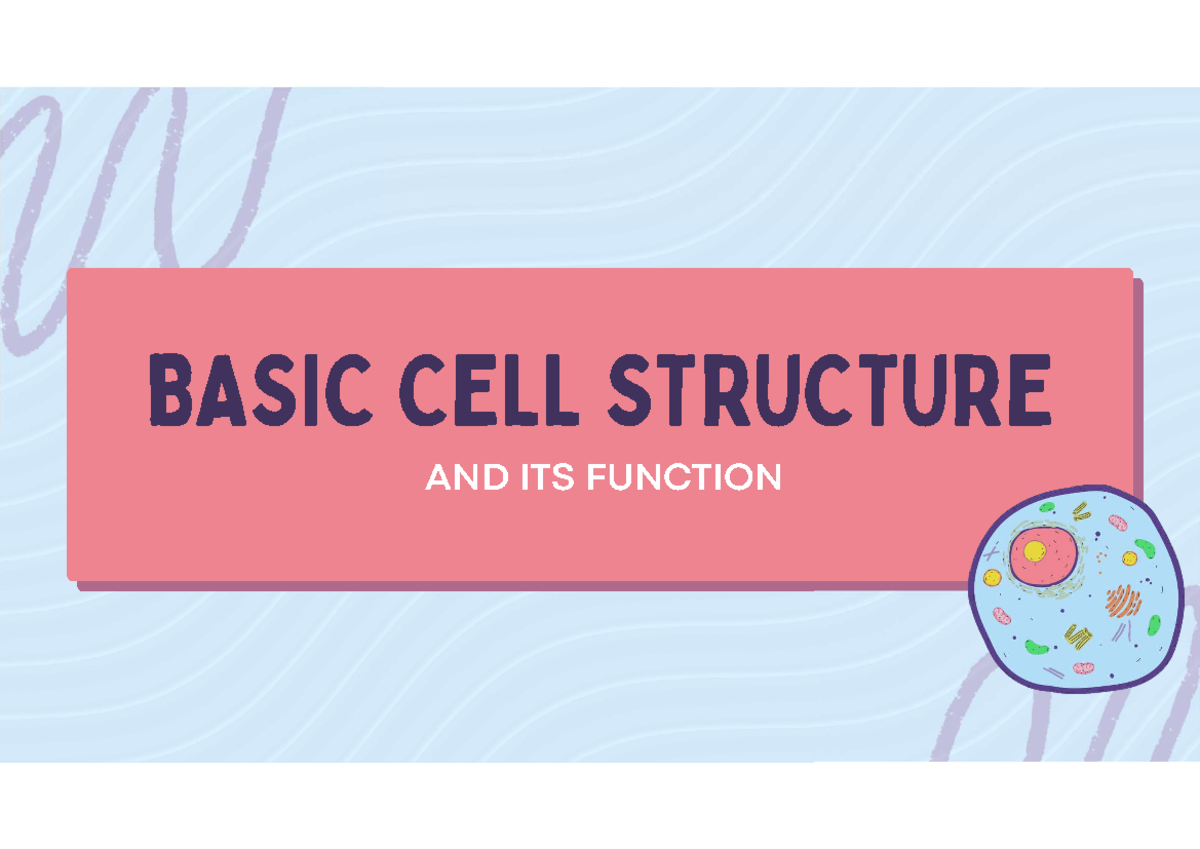 BASIC CELL STRUCTURE

AND ITS FUNCTION